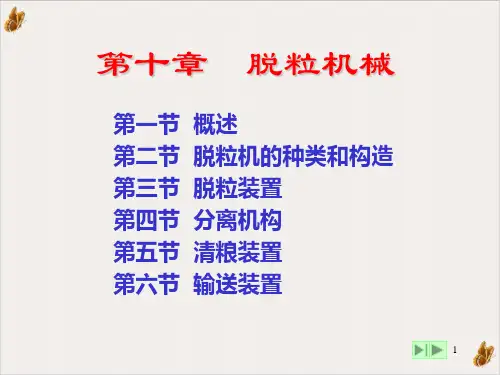 第十章　脱粒机械

第一节　概述
第二节　脱粒机的种类和构造
第三节　脱粒装置
第四节　分离机构
第五节　清粮装置
第六节　输送装置

1